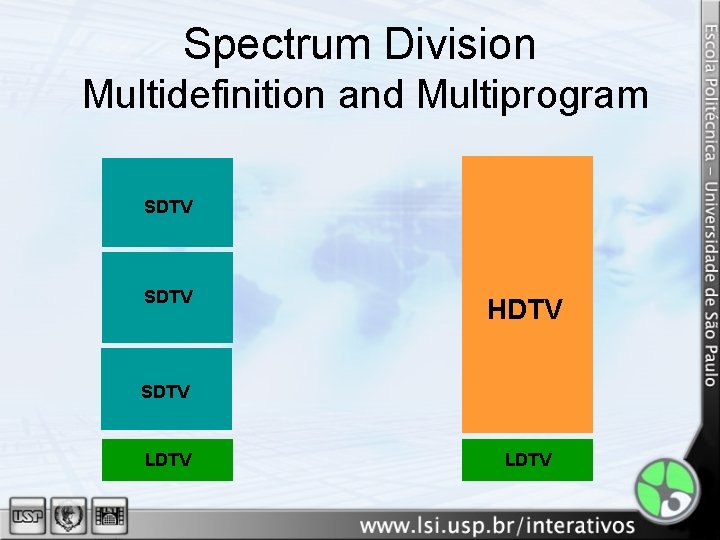 Spectrum Division
Multidefinition and Multiprogram

SDTV

SDTV

SDTV

LDTV

HDTV

LDTV

Escola Politécnica – Universidade de São Paulo

USP

www.lsi.usp.br/interativos